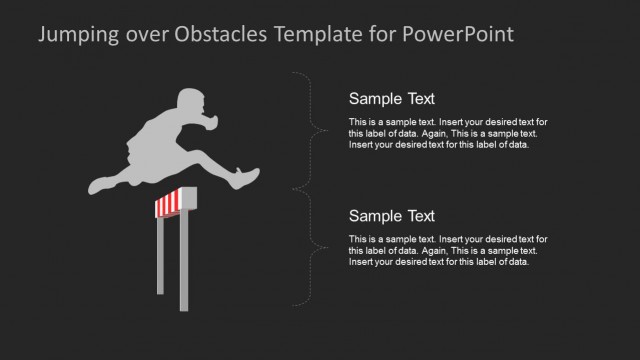 Jumping over Obstacles Template for PowerPoint

Sample Text

This is a sample text. Insert your desired text for this label of data. Again, This is a sample text. Insert your desired text for this label of data.

Sample Text

This is a sample text. Insert your desired text for this label of data. Again, This is a sample text. Insert your desired text for this label of data.